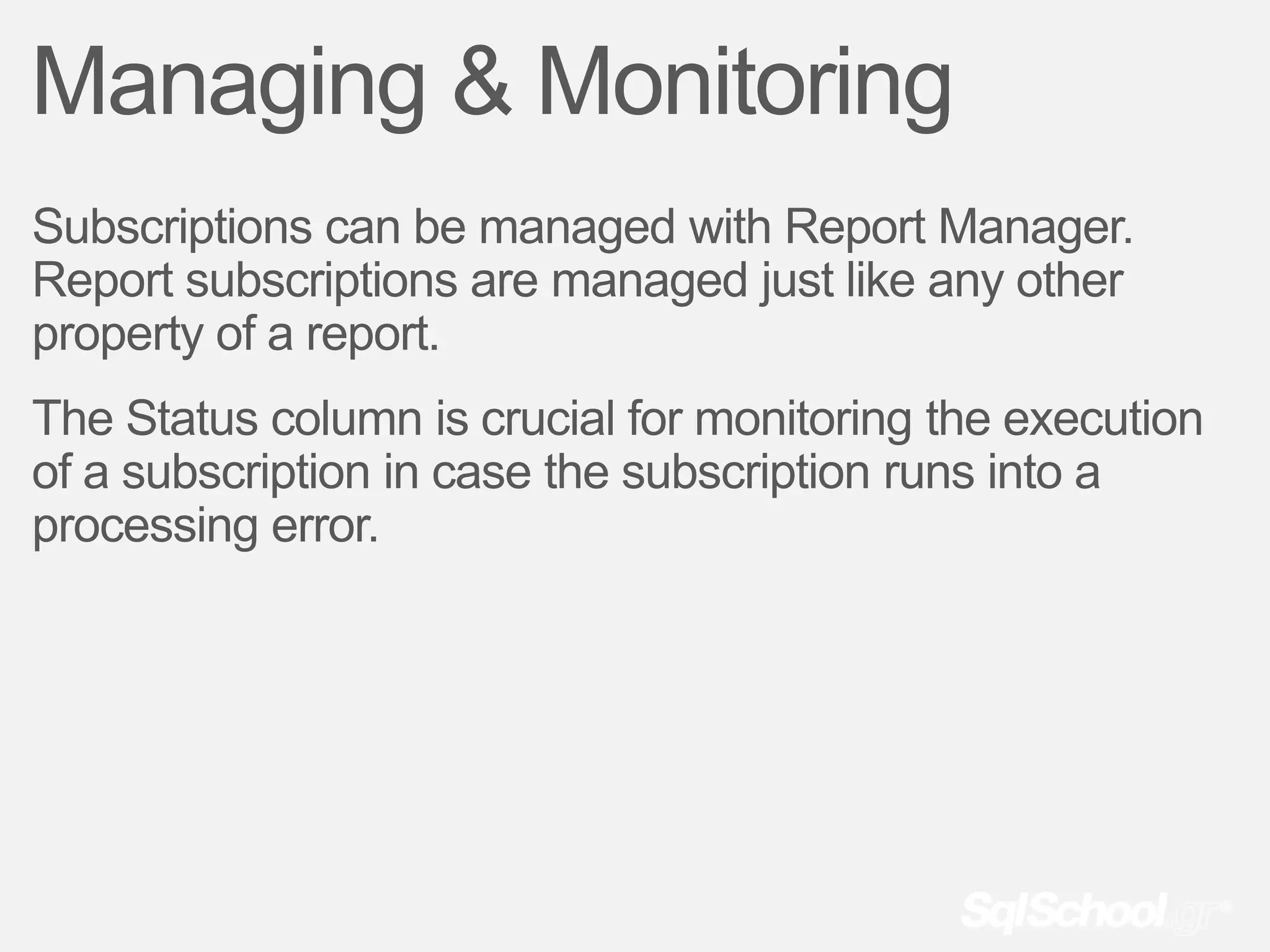 Managing & Monitoring

Subscriptions can be managed with Report Manager. Report subscriptions are managed just like any other property of a report.

The Status column is crucial for monitoring the execution of a subscription in case the subscription runs into a processing error.

SqlSchool.gr